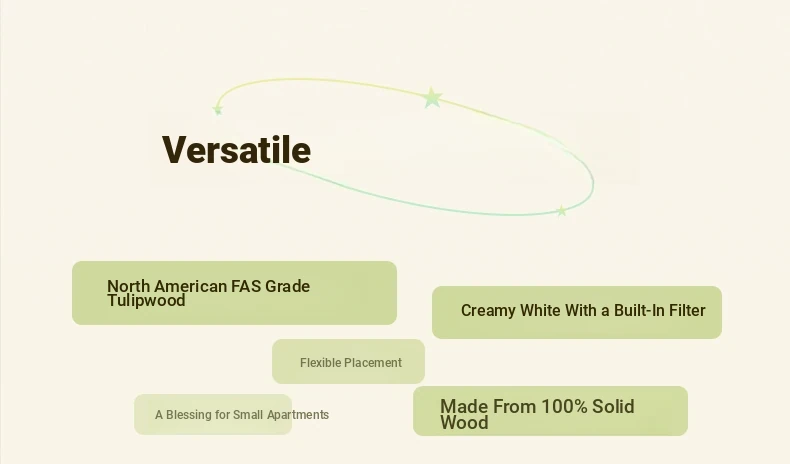 Versatile

North American FAS Grade Tulipwood

Creamy White With a Built-In Filter

Flexible Placement

A Blessing for Small Apartments

Made From 100% Solid Wood